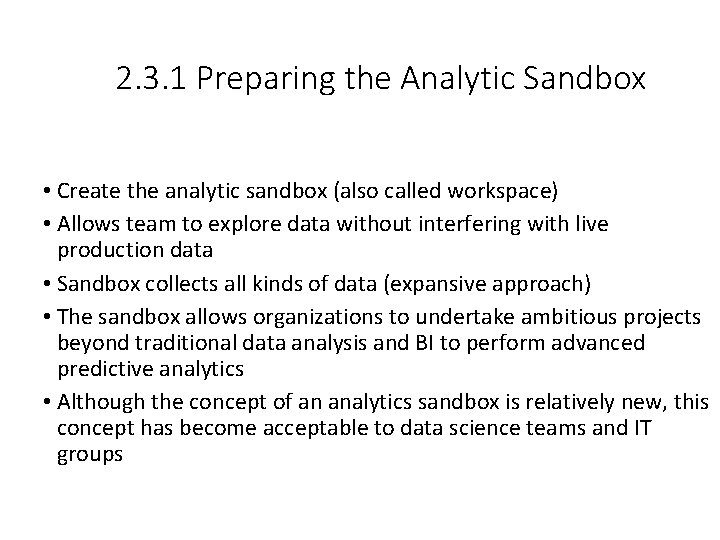 2.3.1 Preparing the Analytic Sandbox

• Create the analytic sandbox (also called workspace)
• Allows team to explore data without interfering with live production data
• Sandbox collects all kinds of data (expansive approach)
• The sandbox allows organizations to undertake ambitious projects beyond traditional data analysis and BI to perform advanced predictive analytics
• Although the concept of an analytics sandbox is relatively new, this concept has become acceptable to data science teams and IT groups